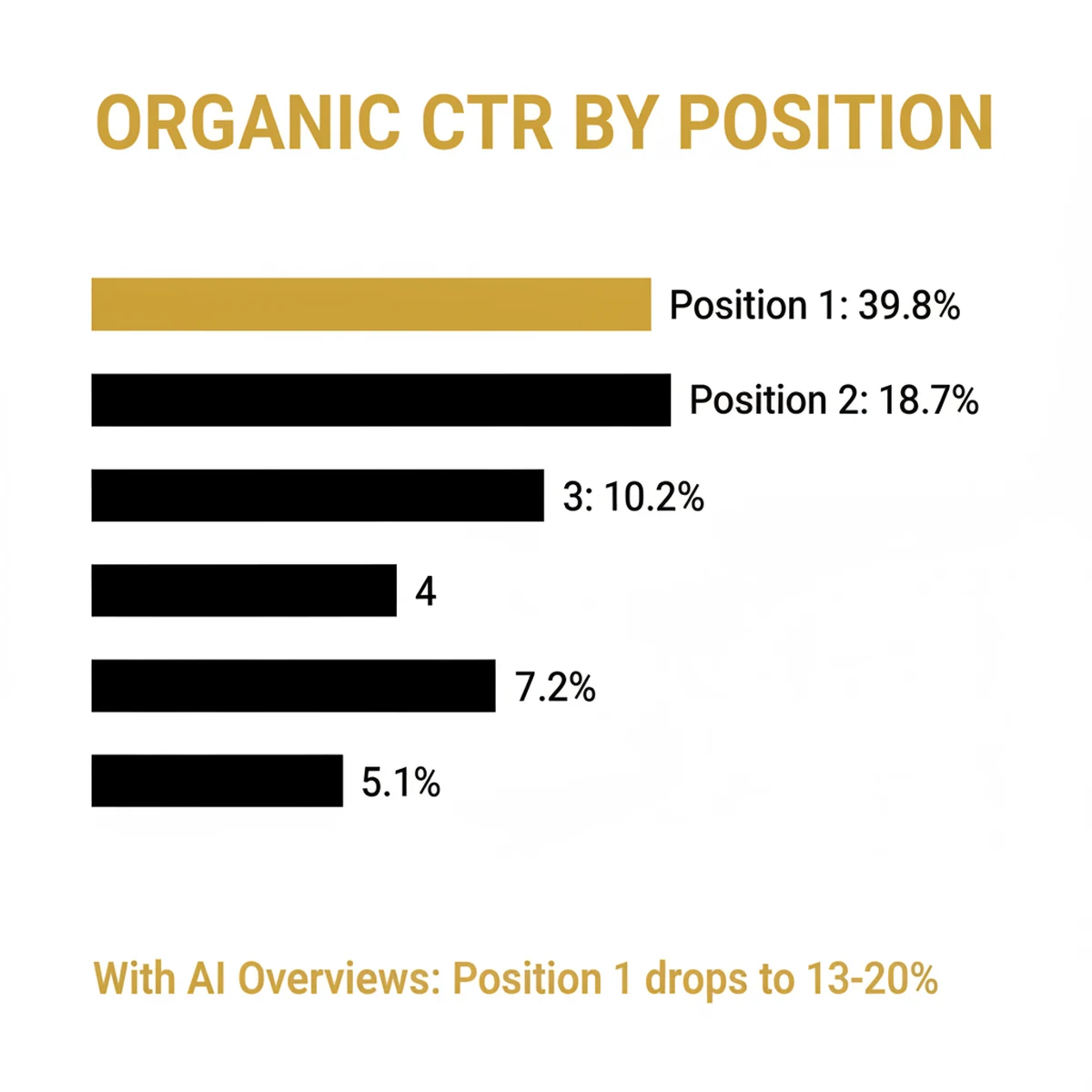 ORGANIC CTR BY POSITION

Position 1: 39.8%

Position 2: 18.7%

3: 10.2%

4

7.2%

5.1%

With AI Overviews: Position 1 drops to 13-20%